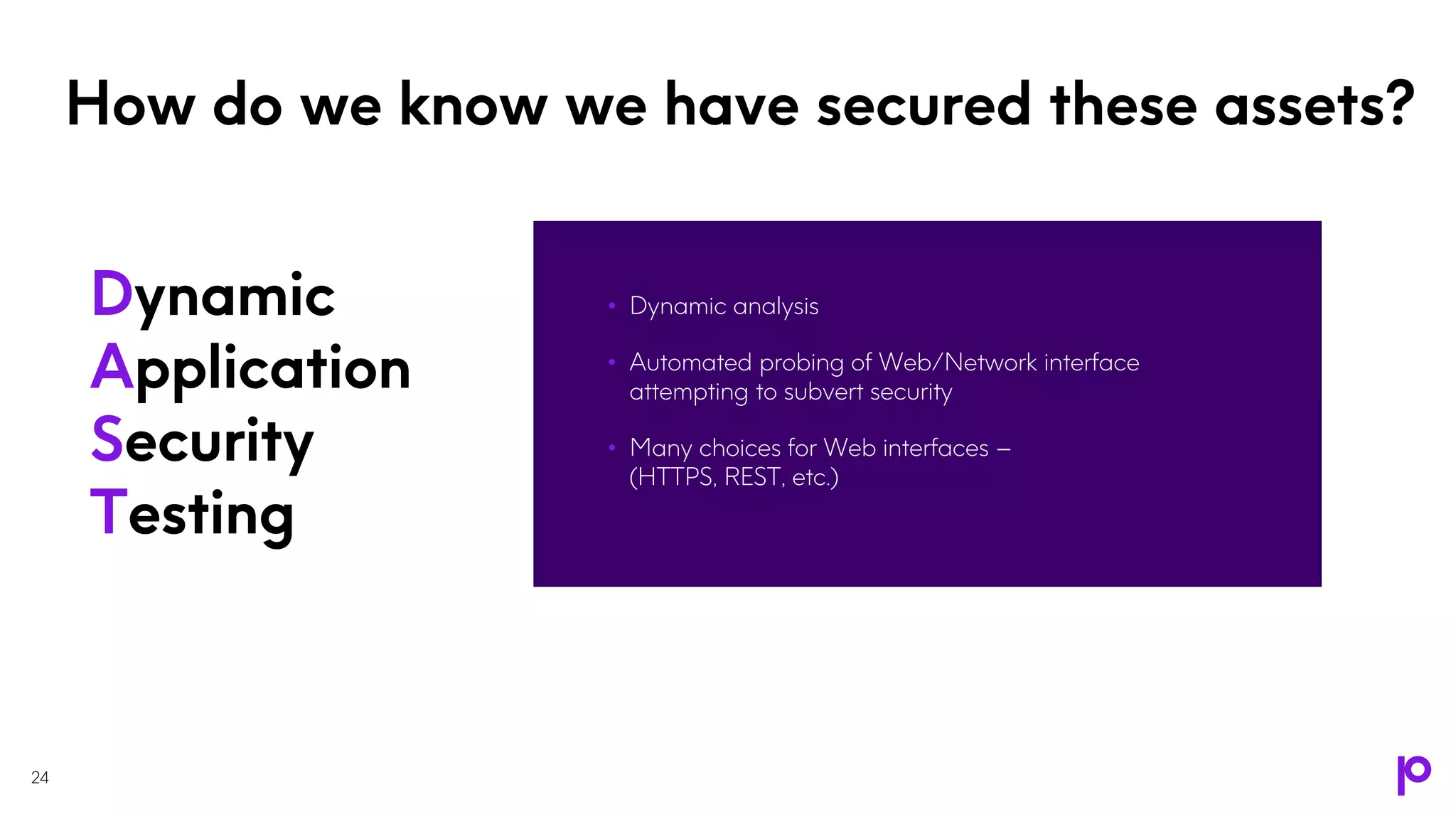 How do we know we have secured these assets?

Dynamic
Application
Security
Testing

• Dynamic analysis
• Automated probing of Web/Network interface attempting to subvert security
• Many choices for Web interfaces – (HTTPS, REST, etc.)

24